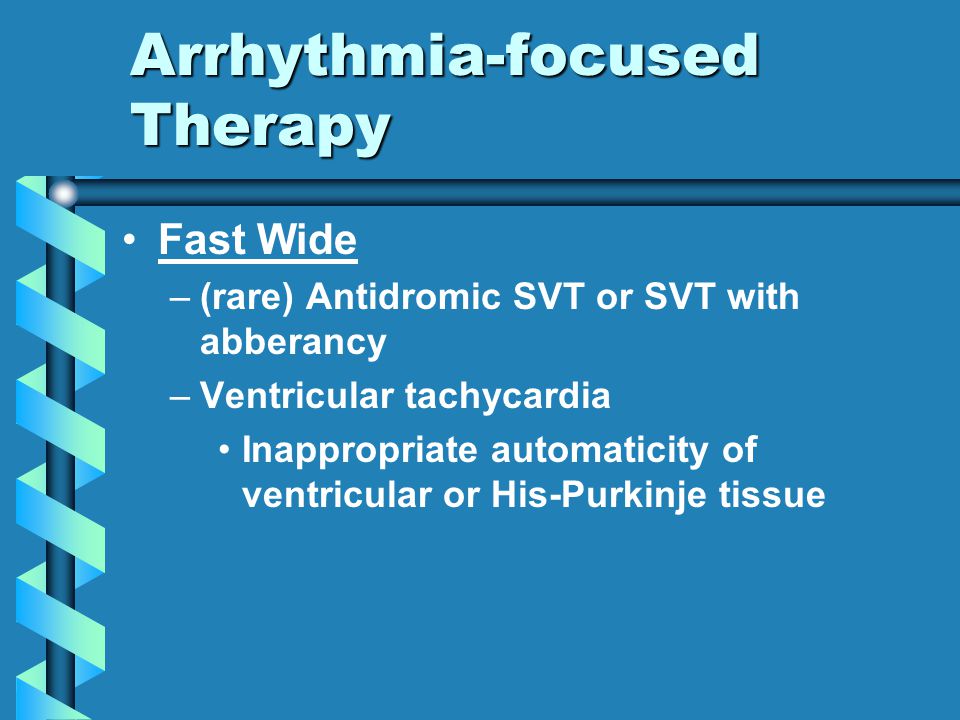 Arrhythmia-focused Therapy

• Fast Wide

– (rare) Antidromic SVT or SVT with abberancy

– Ventricular tachycardia

• Inappropriate automaticity of ventricular or His-Purkinje tissue